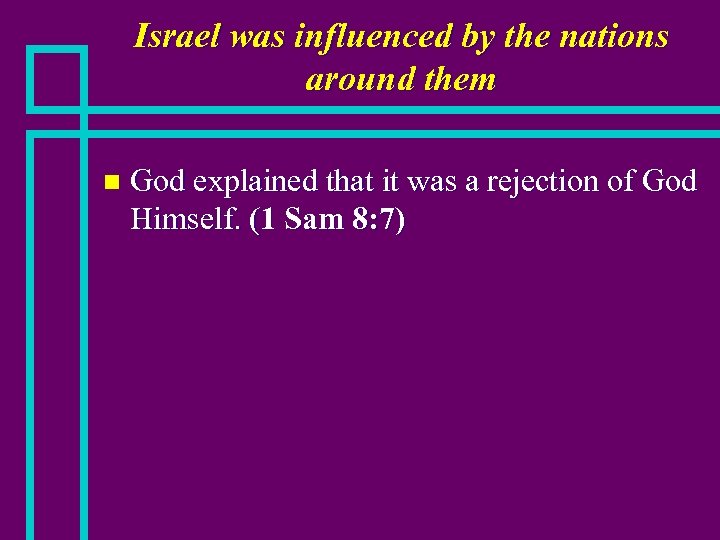 Israel was influenced by the nations around them

God explained that it was a rejection of God Himself. (1 Sam 8:7)